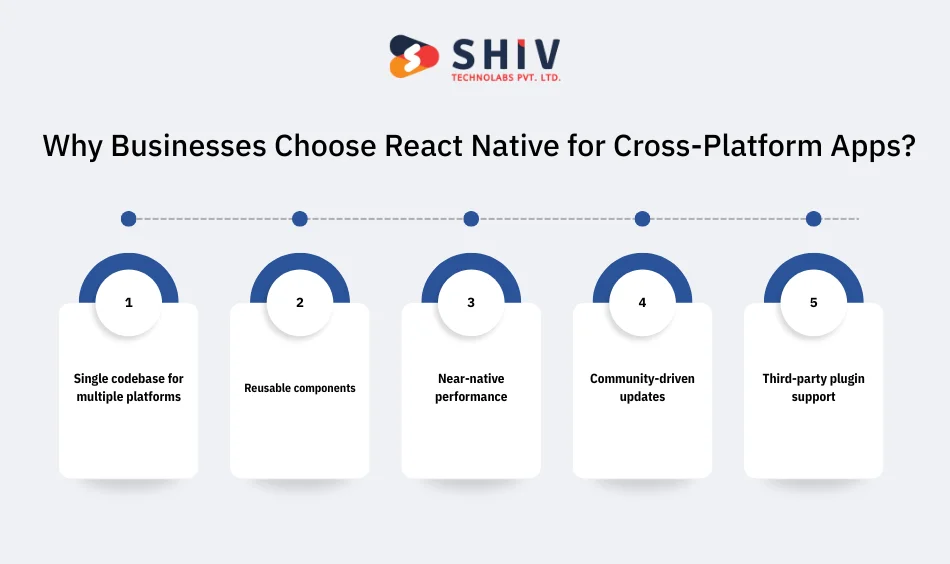 SHIV
TECHNOLABS PVT. LTD.

Why Businesses Choose React Native for Cross-Platform Apps?

1
Single codebase for multiple platforms

2
Reusable components

3
Near-native performance

4
Community-driven updates

5
Third-party plugin support